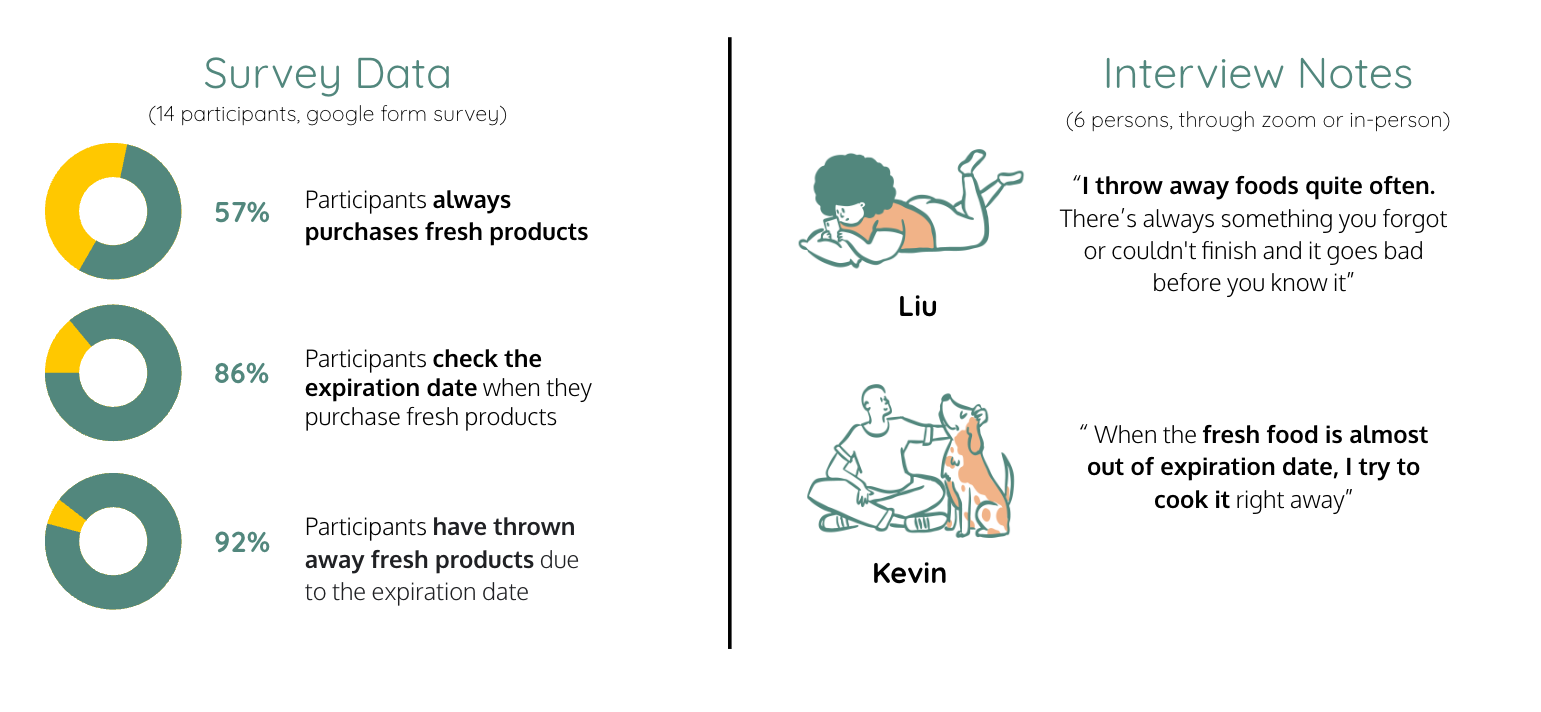 Survey Data
(14 participants, google form survey)

57% Participants always purchases fresh products

86% Participants check the expiration date when they purchase fresh products

92% Participants have thrown away fresh products due to the expiration date

Interview Notes
(6 persons, through zoom or in-person)

Liu

"I throw away foods quite often. There's always something you forgot or couldn't finish and it goes bad before you know it"

Kevin

" When the fresh food is almost out of expiration date, I try to cook it right away"